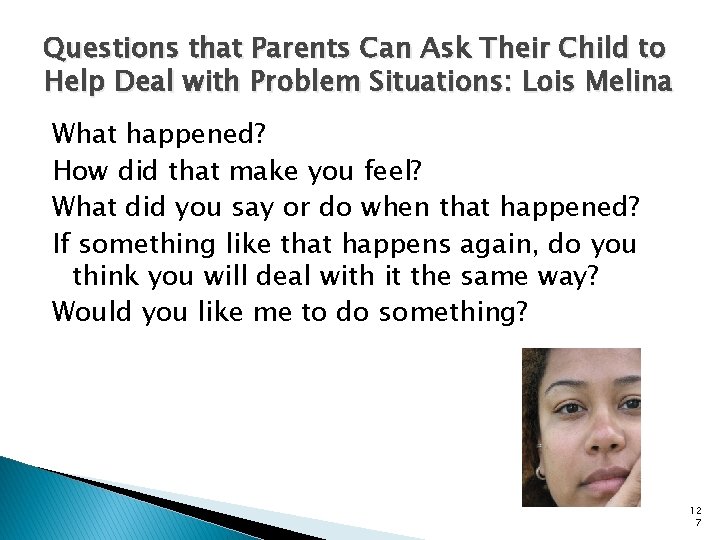 Questions that Parents Can Ask Their Child to Help Deal with Problem Situations: Lois Melina

What happened?

How did that make you feel?

What did you say or do when that happened?

If something like that happens again, do you think you will deal with it the same way?

Would you like me to do something?

127